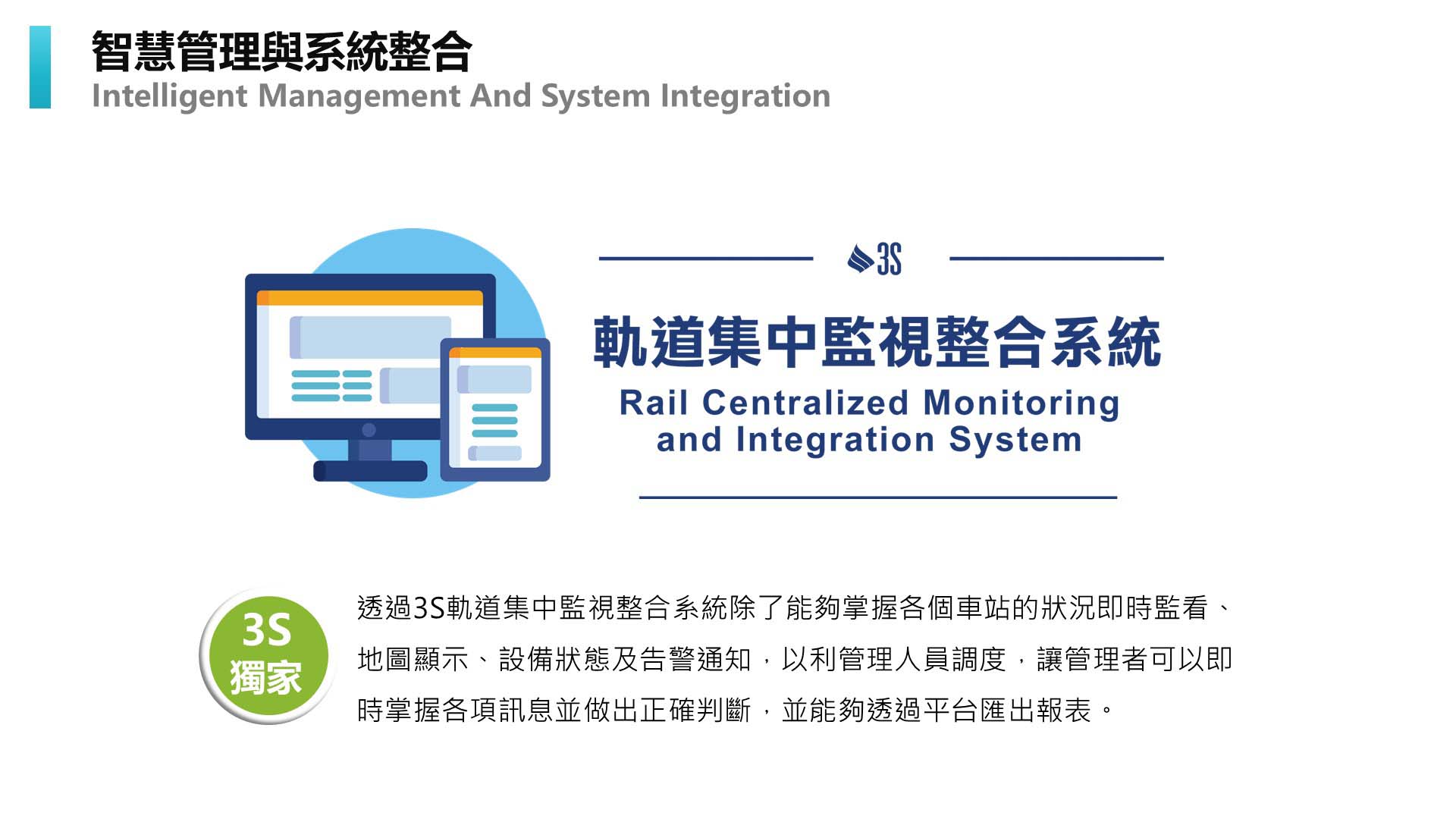 智慧管理與系統整合
Intelligent Management And System Integration

3S

軌道集中監視整合系統
Rail Centralized Monitoring and Integration System

3S 獨家

透過3S軌道集中監視整合系統除了能夠掌握各個車站的狀況即時監看、地圖顯示、設備狀態及告警通知，以利管理人員調度，讓管理者可以即時掌握各項訊息並做出正確判斷，並能夠透過平台匯出報表。